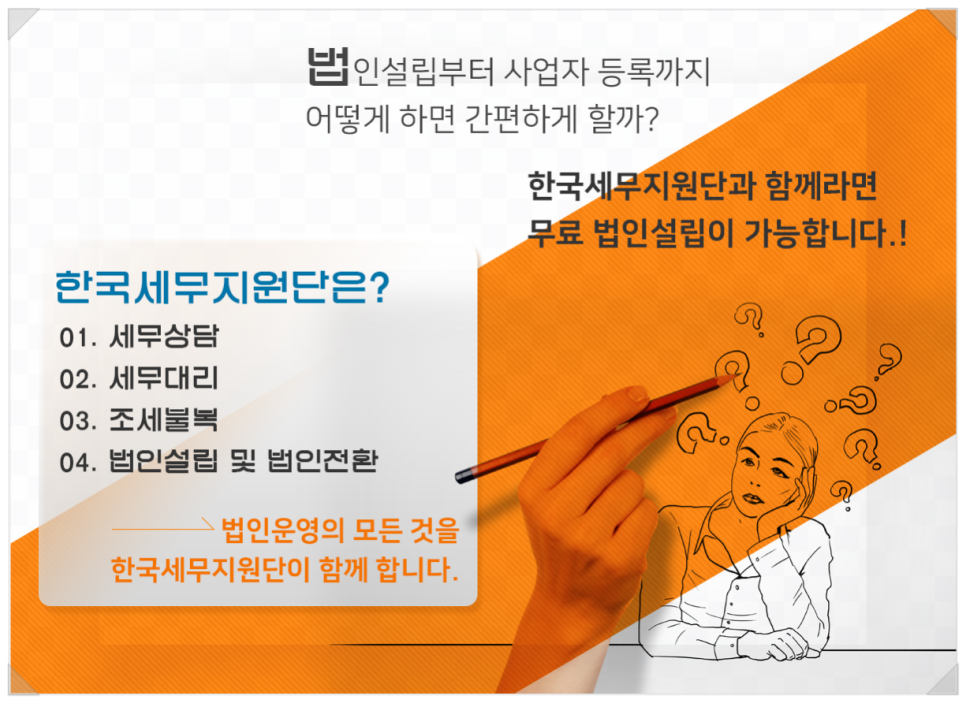 법인설립부터 사업자 등록까지
어떻게 하면 간편하게 할까?

한국세무지원단과 함께라면
무료 법인설립이 가능합니다.!

한국세무지원단은?
01. 세무상담
02. 세무대리
03. 조세불복
04. 법인설립 및 법인전환

법인운영의 모든 것을
한국세무지원단이 함께 합니다.